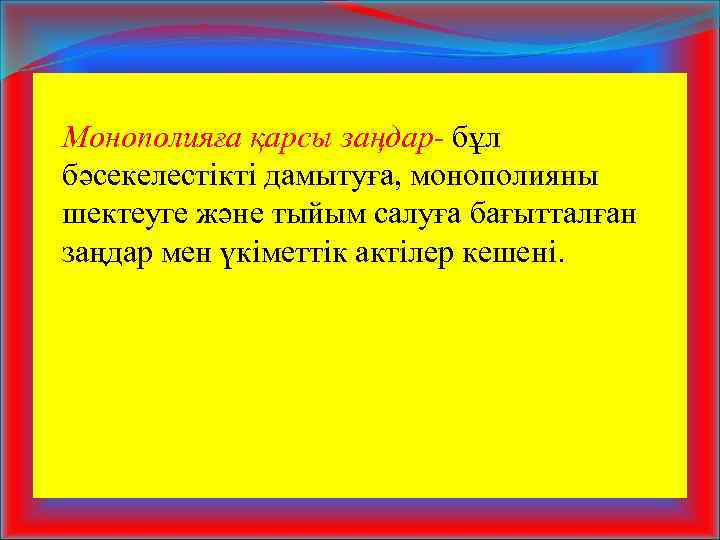 Монополияға қарсы заңдар- бұл бәсекелестікті дамытуға, монополияны шектеуге және тыйым салуға бағытталған заңдар мен үкіметтік актілер кешені.